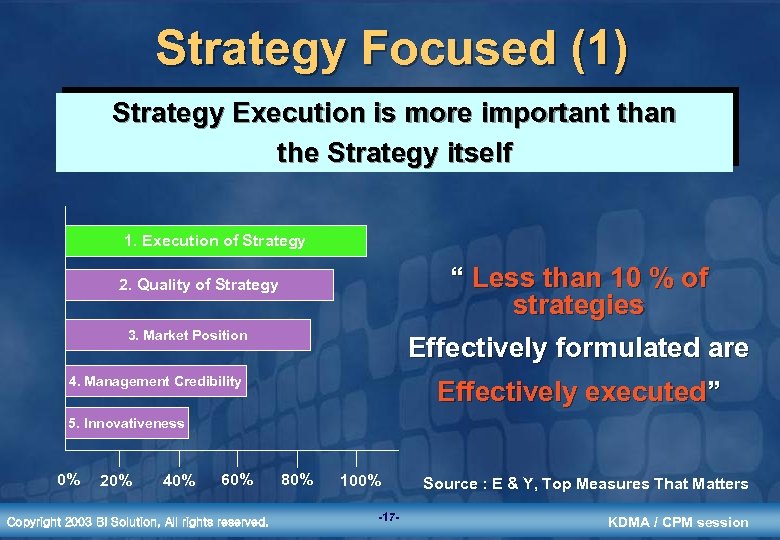 Strategy Focused (1)

Strategy Execution is more important than the Strategy itself

1. Execution of Strategy

2. Quality of Strategy

3. Market Position

4. Management Credibility

5. Innovativeness

0% 20% 40% 60% 80% 100%

" Less than 10 % of strategies Effectively formulated are Effectively executed"

Source : E & Y, Top Measures That Matters

Copyright 2003 BI Solution, All rights reserved.

-17-

KDMA / CPM session